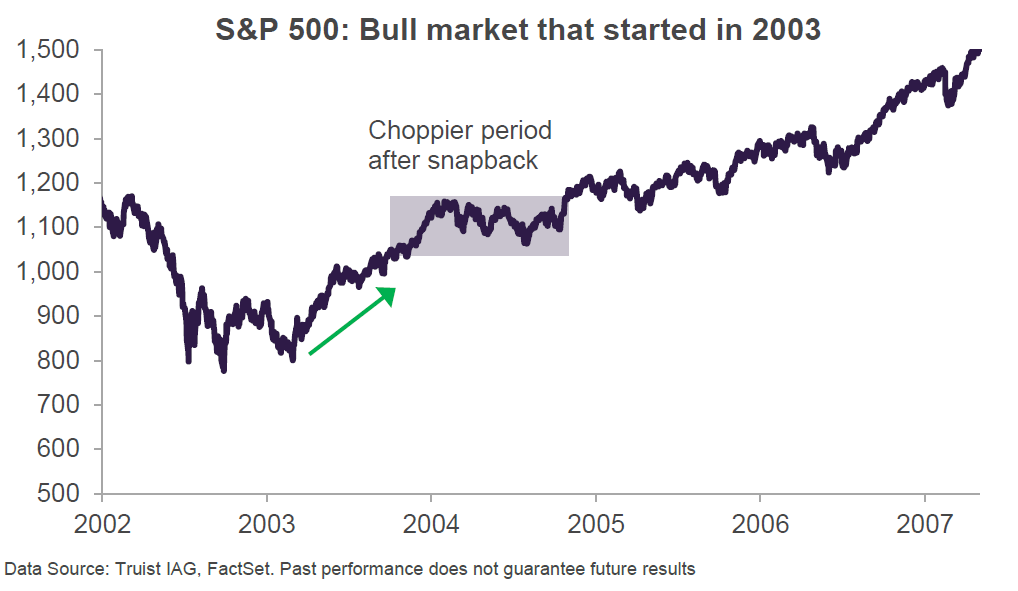 S&P 500: Bull market that started in 2003

1,500
1,400
1,300
1,200
1,100
1,000
900
800
700
600
500

Choppier period after snapback

2002
2003
2004
2005
2006
2007

Data Source: Truist IAG, FactSet. Past performance does not guarantee future results